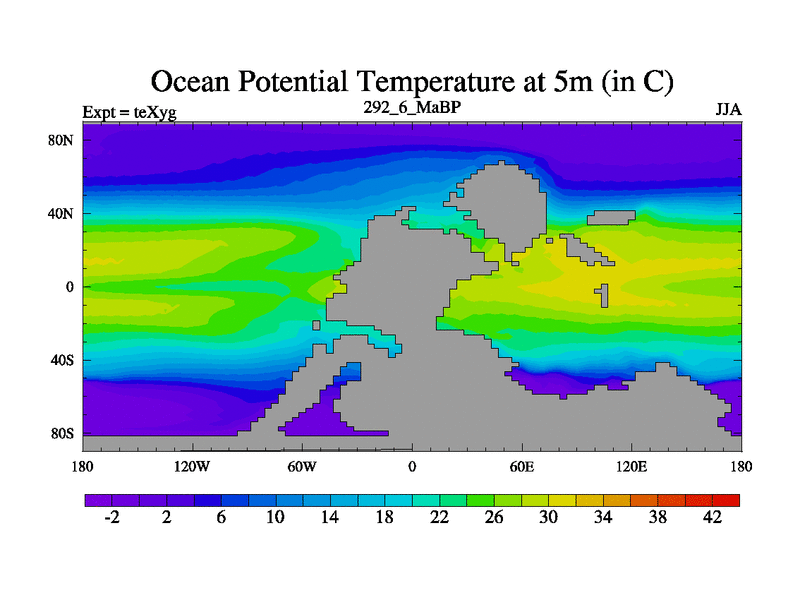 Ocean Potential Temperature at 5m (in C)

Expt = teXyg
292_6_MaBP
JJA

80N
40N
0
40S
80S

180
120W
60W
0
60E
120E
180

-2
2
6
10
14
18
22
26
30
34
38
42